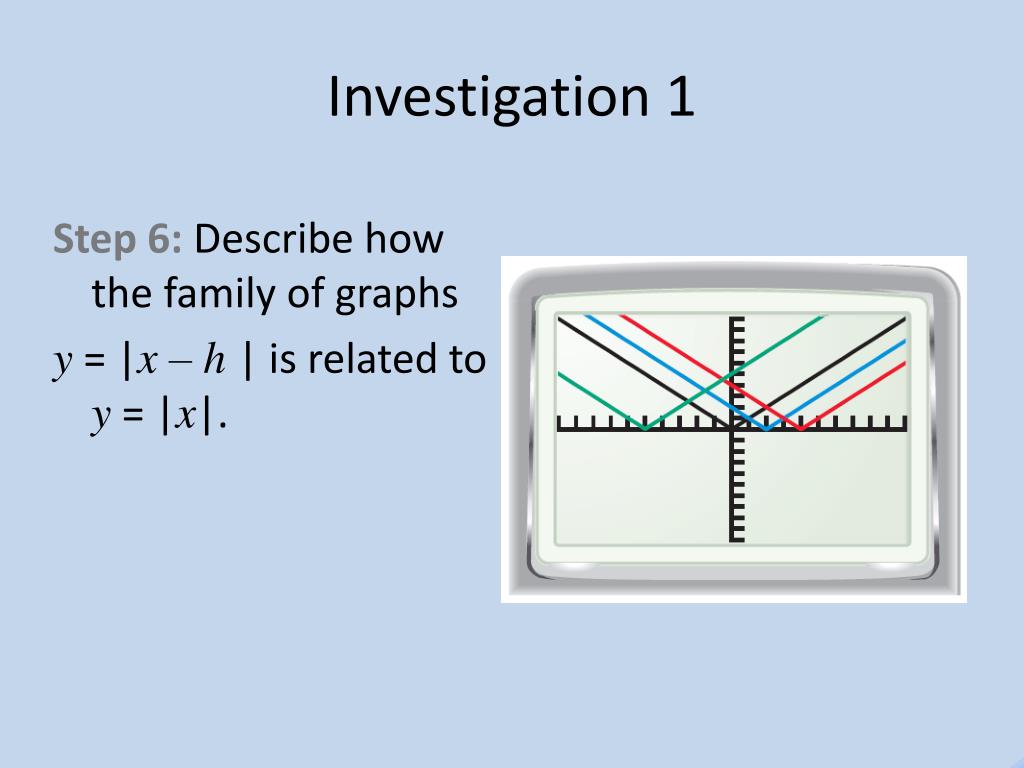 Investigation 1

Step 6: Describe how the family of graphs $y = |x - h|$ is related to $y = |x|$.